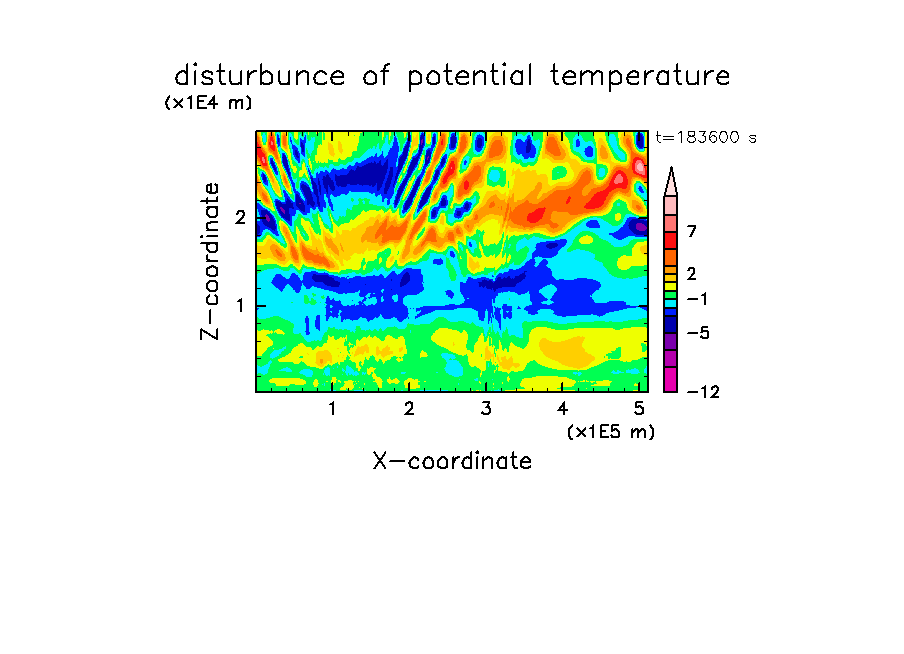 disturbunce of potential temperature

(x1E4 m)

t=183600 s

Z-coordinate

2

1

7

2

−1

−5

−12

1 2 3 4 5

(x1E5 m)

X-coordinate